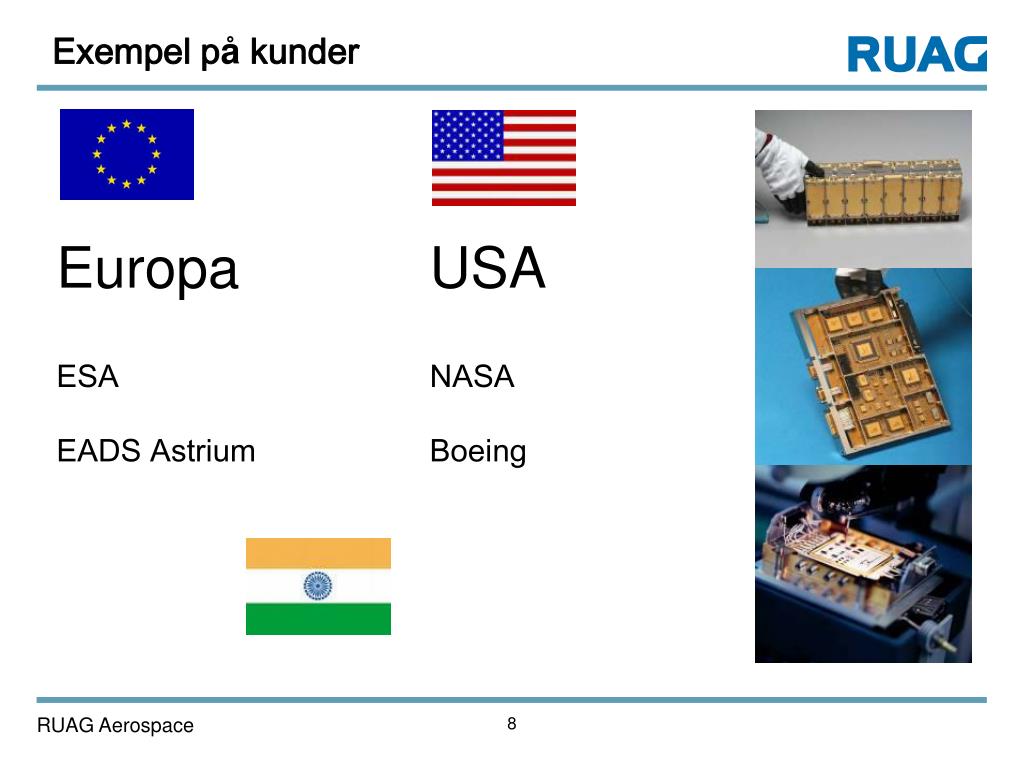 Exempel på kunder

RUAG

Europa

ESA

EADS Astrium

USA

NASA

Boeing

RUAG Aerospace

8